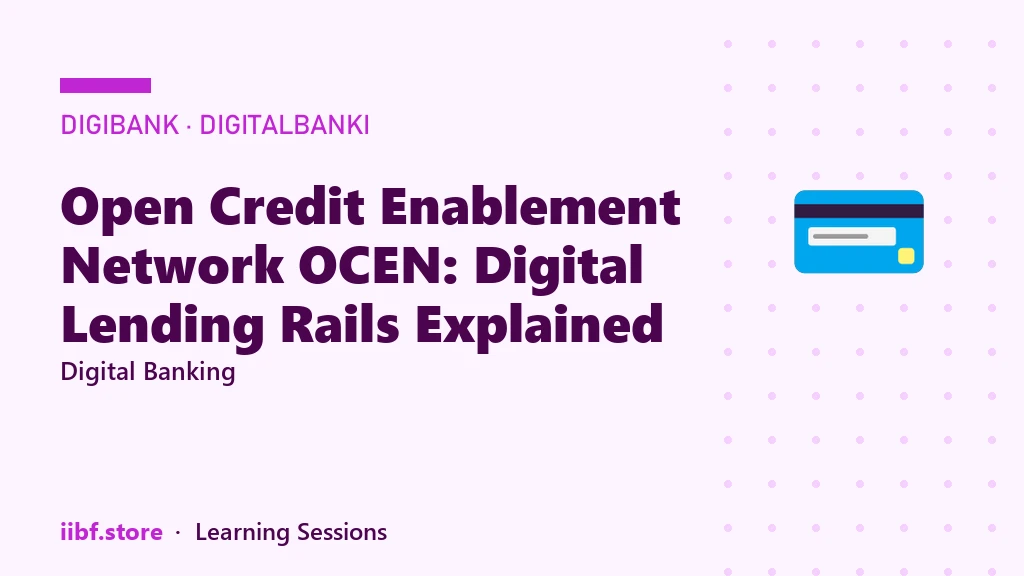 DIGIBANK · DIGITALBANKI

Open Credit Enablement Network OCEN: Digital Lending Rails Explained

Digital Banking

iibf.store · Learning Sessions